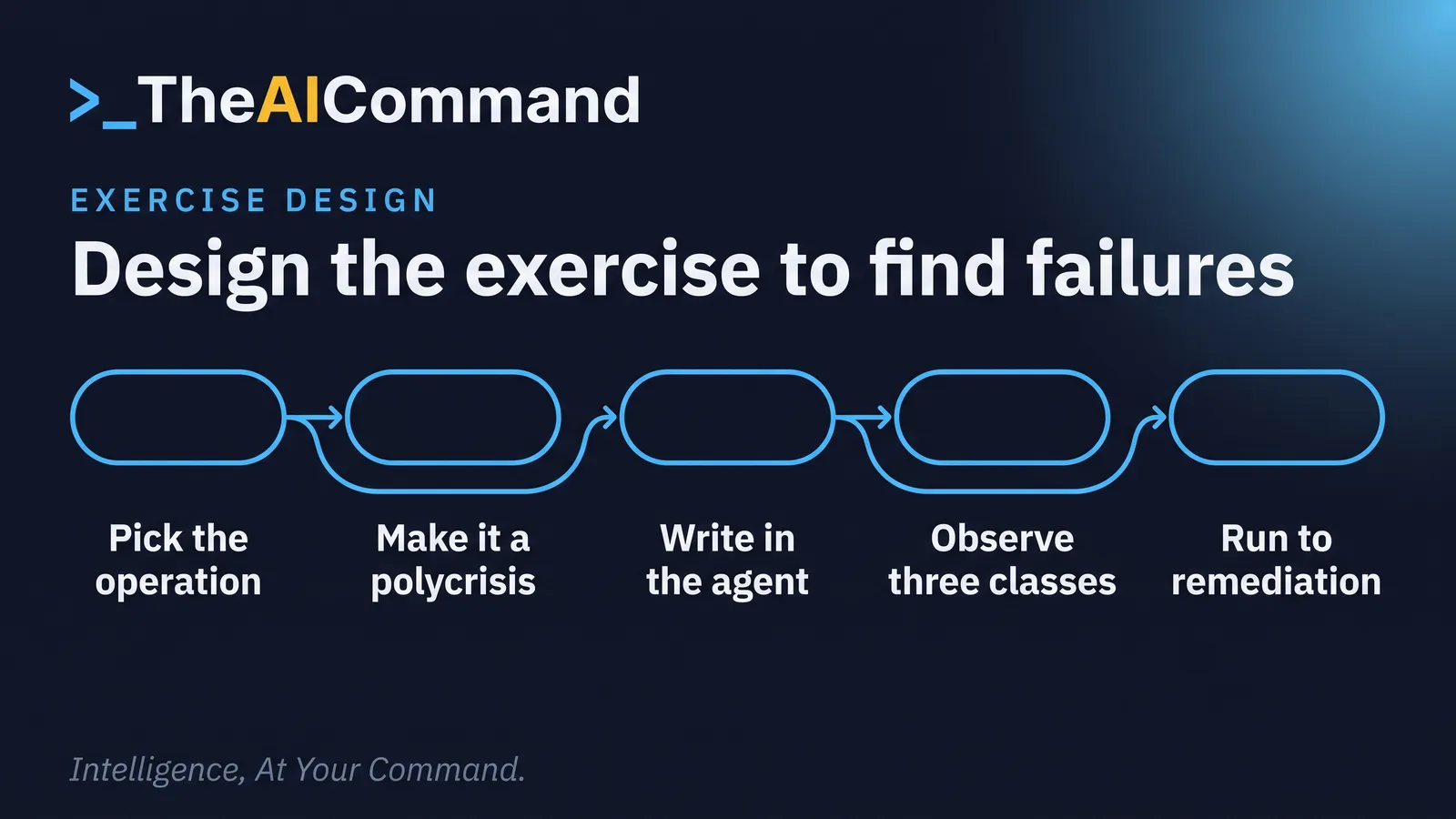 >_TheAICommand

EXERCISE DESIGN

Design the exercise to find failures

Pick the operation

Make it a polycrisis

Write in the agent

Observe three classes

Run to remediation

Intelligence, At Your Command.